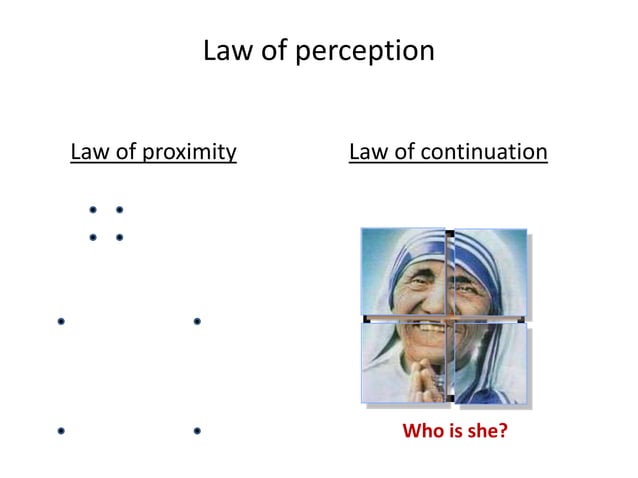 Law of perception

Law of proximity

Law of continuation

Who is she?